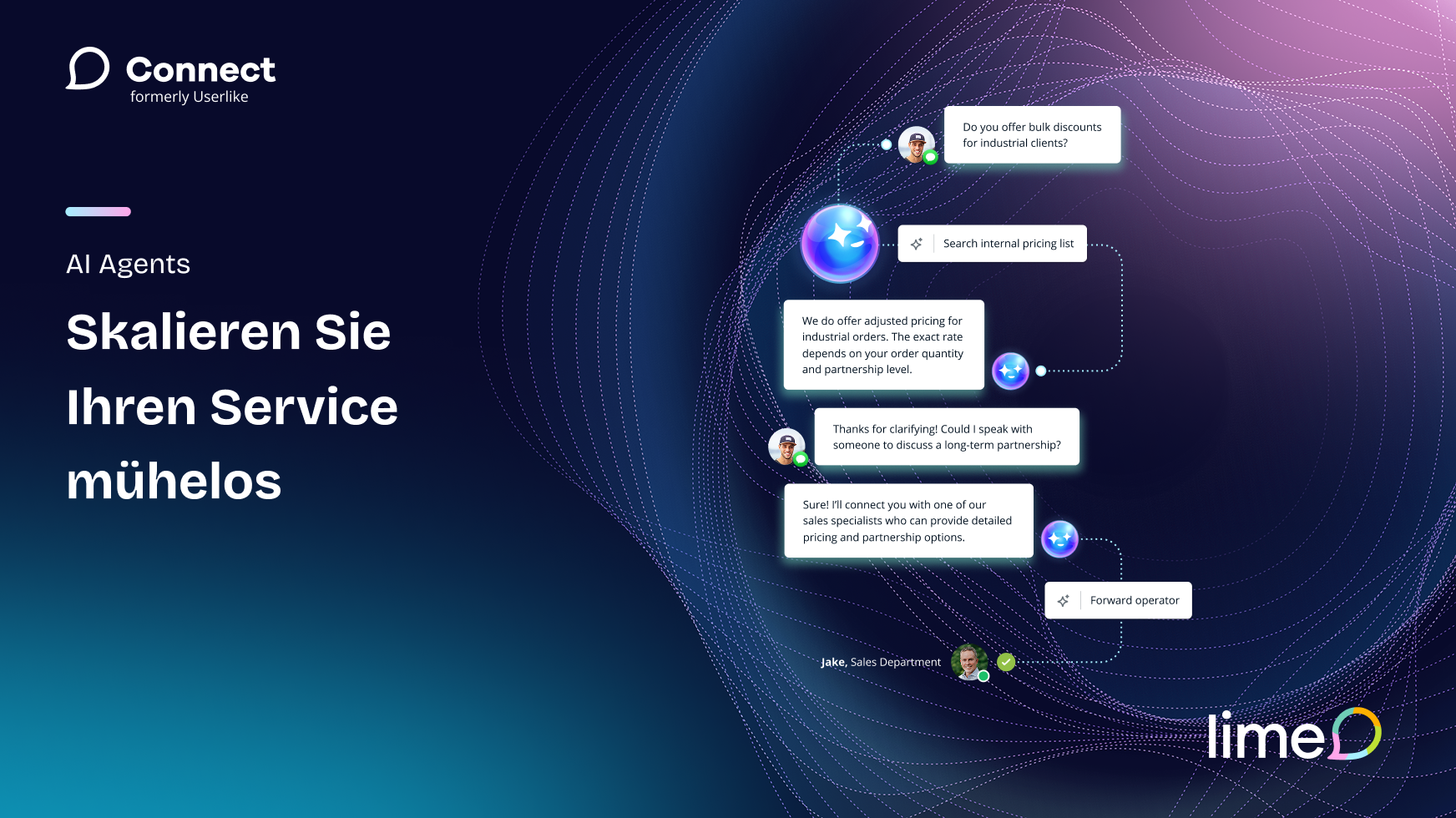 Connect
formerly Userlike

AI Agents

Skalieren Sie Ihren Service mühelos

Do you offer bulk discounts for industrial clients?

Search internal pricing list

We do offer adjusted pricing for industrial orders. The exact rate depends on your order quantity and partnership level.

Thanks for clarifying! Could I speak with someone to discuss a long-term partnership?

Sure! I'll connect you with one of our sales specialists who can provide detailed pricing and partnership options.

Forward operator

Jake, Sales Department

lime